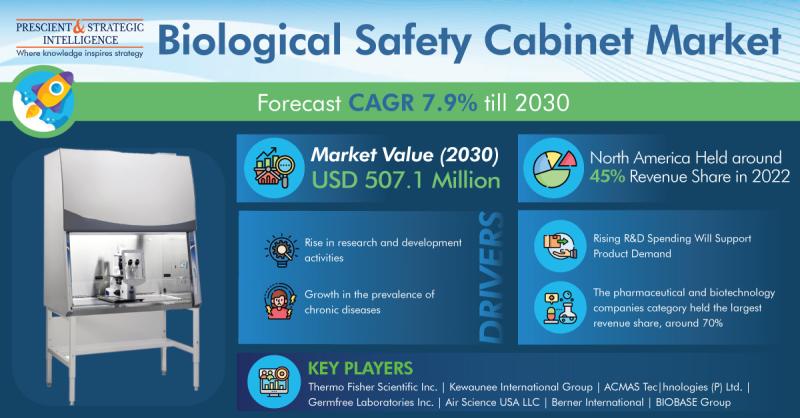 PRESCIENT & STRATEGIC INTELLIGENCE
Where knowledge inspires strategy

Biological Safety Cabinet Market

Forecast CAGR 7.9% till 2030

Market Value (2030)
USD 507.1 Million

North America Held around 45% Revenue Share in 2022

DRIVERS

Rise in research and development activities

Growth in the prevalence of chronic diseases

Rising R&D Spending Will Support Product Demand

The pharmaceutical and biotechnology companies category held the largest revenue share, around 70%

KEY PLAYERS

Thermo Fisher Scientific Inc. | Kewaunee International Group | ACMAS Tec|hnologies (P) Ltd. | Germfree Laboratories Inc. | Air Science USA LLC | Berner International | BIOBASE Group